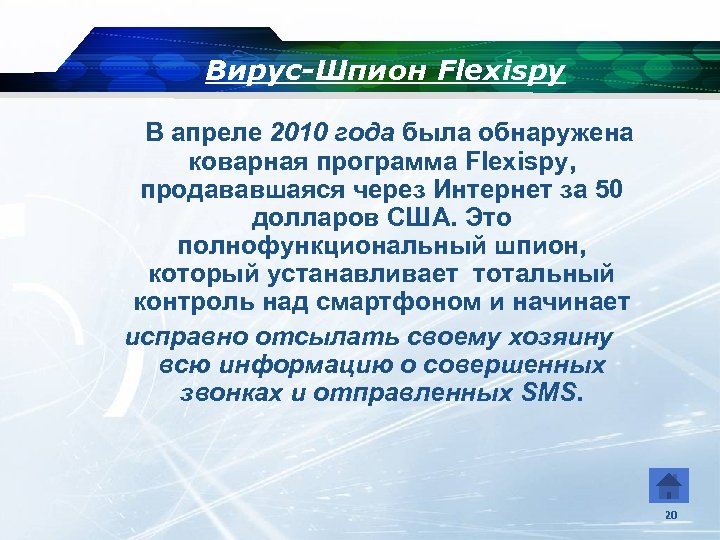 Вирус-Шпион Flexispy

В апреле 2010 года была обнаружена коварная программа Flexispy, продававшаяся через Интернет за 50 долларов США. Это полнофункциональный шпион, который устанавливает тотальный контроль над смартфоном и начинает исправно отсылать своему хозяину всю информацию о совершенных звонках и отправленных SMS.

20